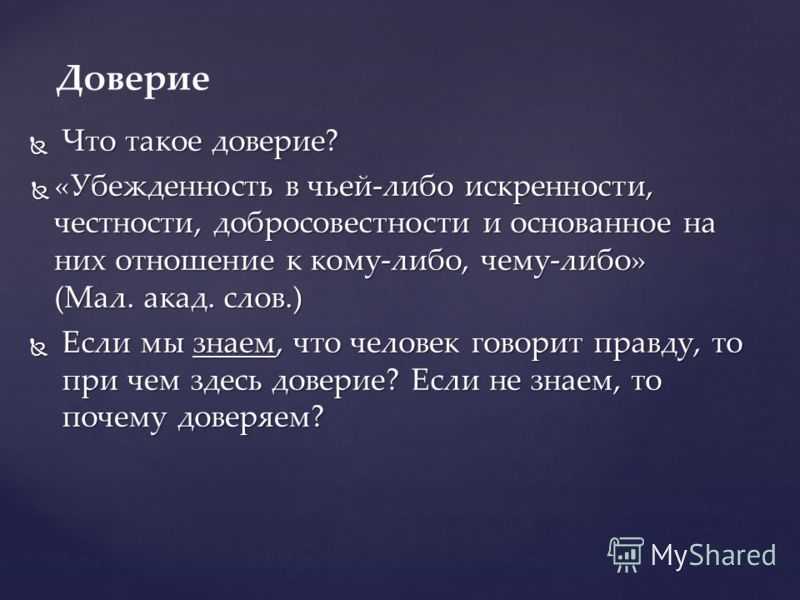 Доверие

Что такое доверие?

«Убежденность в чьей-либо искренности, честности, добросовестности и основанное на них отношение к кому-либо, чему-либо» (Мал. акад. слов.)

Если мы знаем, что человек говорит правду, то при чем здесь доверие? Если не знаем, то почему доверяем?

MyShared